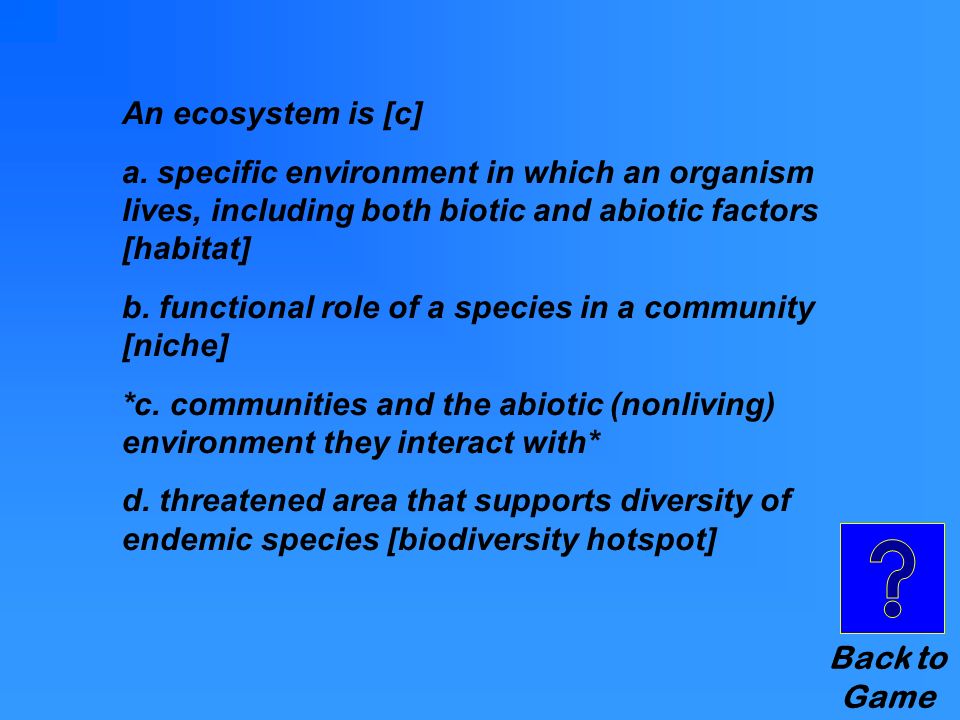 An ecosystem is [c]

a. specific environment in which an organism lives, including both biotic and abiotic factors [habitat]

b. functional role of a species in a community [niche]

*c. communities and the abiotic (nonliving) environment they interact with*

d. threatened area that supports diversity of endemic species [biodiversity hotspot]

?

Back to Game